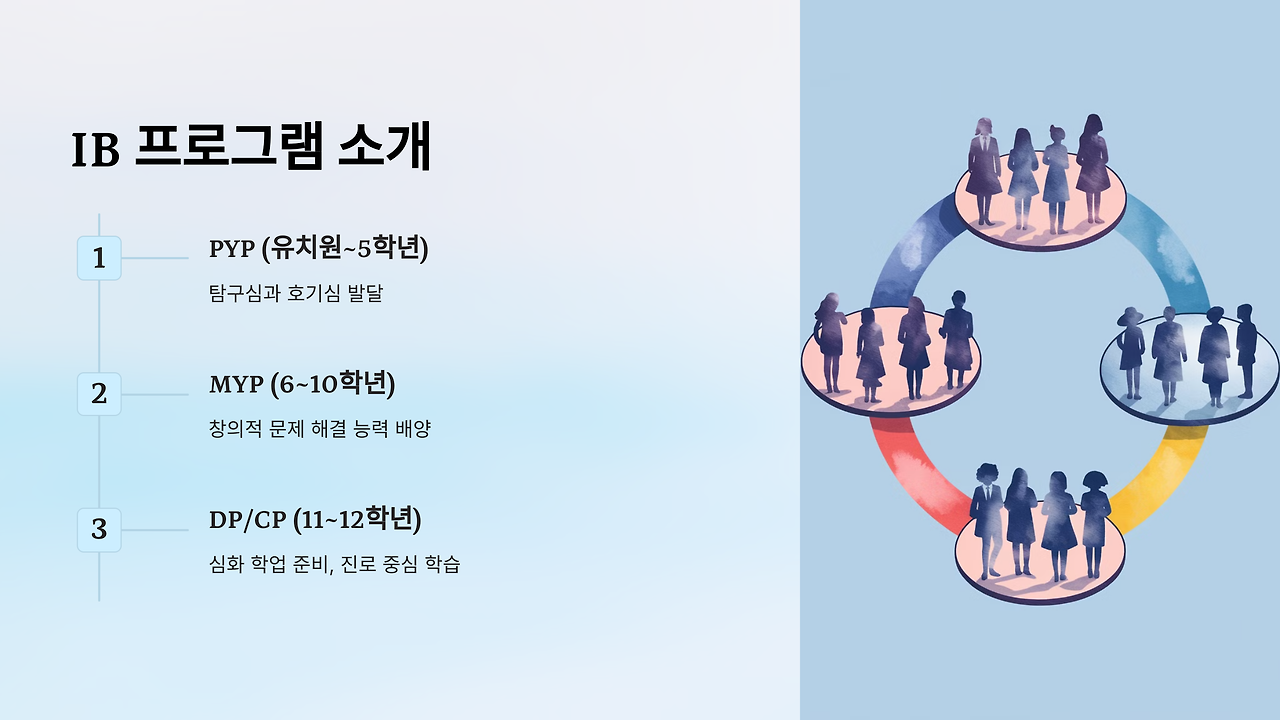 IB 프로그램 소개

1

PYP (유치원~5학년)

탐구심과 호기심 발달

2

MYP (6~10학년)

창의적 문제 해결 능력 배양

3

DP/CP (11~12학년)

심화 학업 준비, 진로 중심 학습